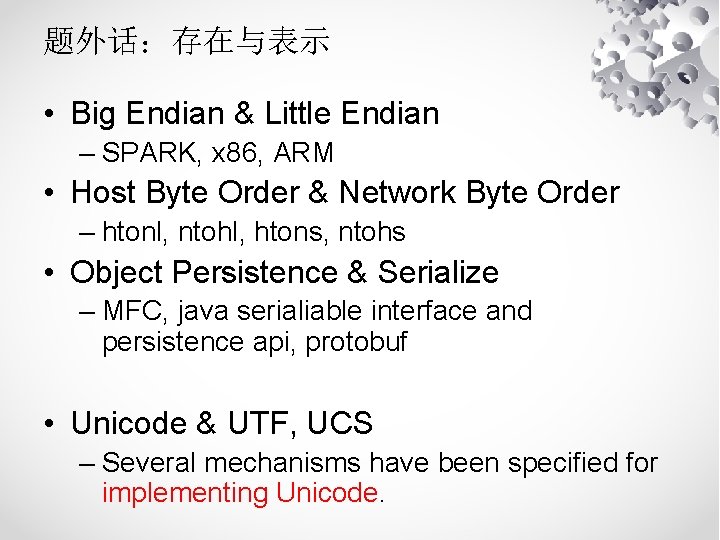 题外话：存在与表示

• Big Endian & Little Endian
  – SPARK, x86, ARM
• Host Byte Order & Network Byte Order
  – htonl, ntohl, htons, ntohs
• Object Persistence & Serialize
  – MFC, java serialiable interface and persistence api, protobuf

• Unicode & UTF, UCS
  – Several mechanisms have been specified for implementing Unicode.